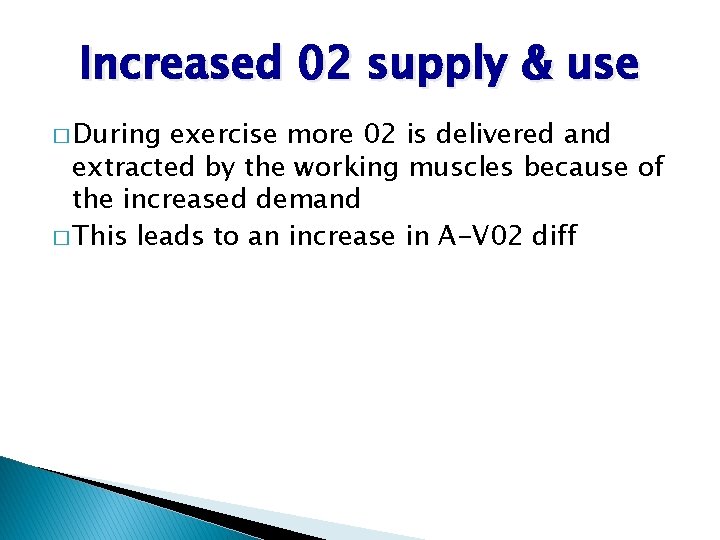 Increased 02 supply & use

□ During exercise more 02 is delivered and extracted by the working muscles because of the increased demand

□ This leads to an increase in A-V02 diff